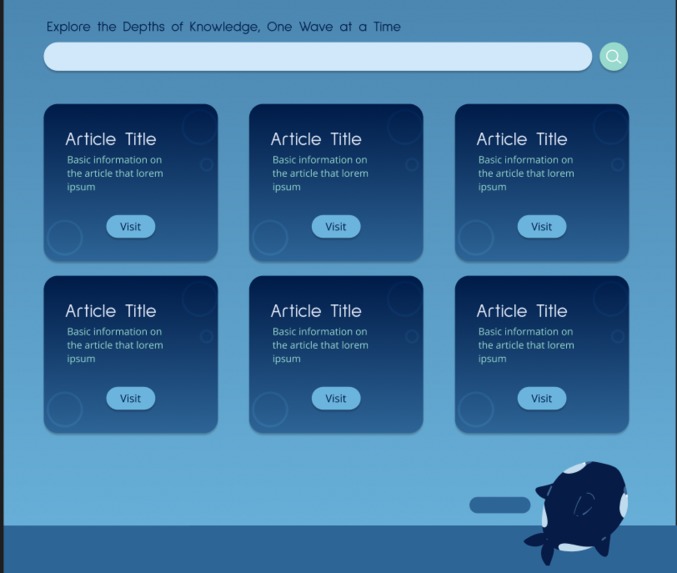 Explore the Depths of Knowledge, One Wave at a Time

Article Title
Basic information on the article that lorem ipsum
Visit

Article Title
Basic information on the article that lorem ipsum
Visit

Article Title
Basic information on the article that lorem ipsum
Visit

Article Title
Basic information on the article that lorem ipsum
Visit

Article Title
Basic information on the article that lorem ipsum
Visit

Article Title
Basic information on the article that lorem ipsum
Visit